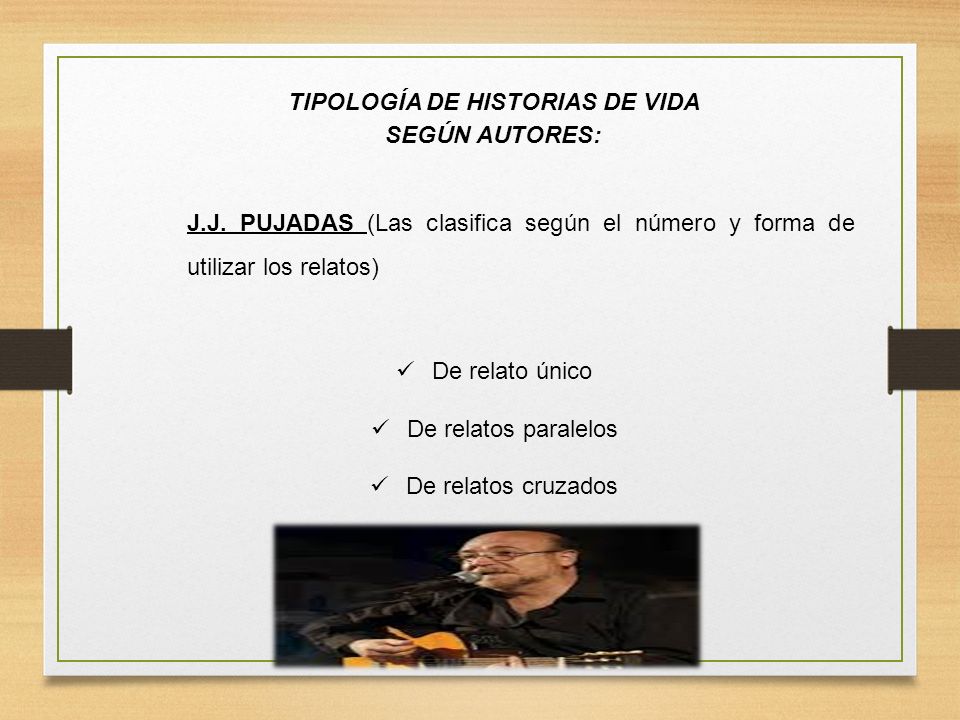 TIPOLOGÍA DE HISTORIAS DE VIDA
SEGÚN AUTORES:

J.J. PUJADAS (Las clasifica según el número y forma de utilizar los relatos)

✓ De relato único

✓ De relatos paralelos

✓ De relatos cruzados